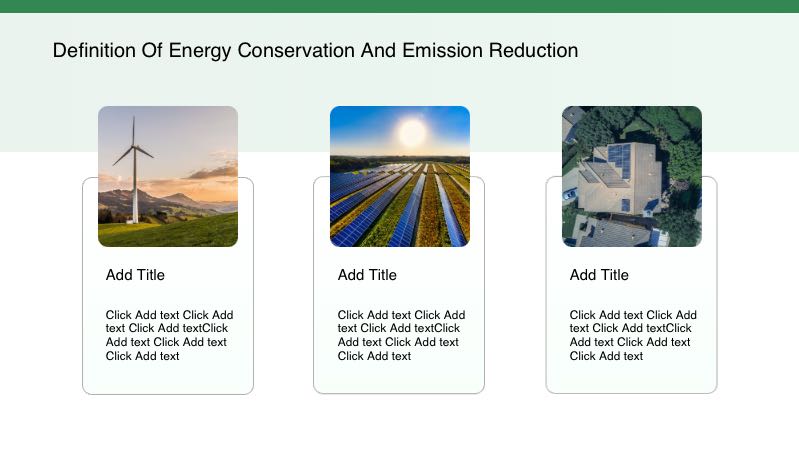 Definition Of Energy Conservation And Emission Reduction

Add Title

Click Add text Click Add text Click Add textClick Add text Click Add text Click Add text

Add Title

Click Add text Click Add text Click Add textClick Add text Click Add text Click Add text

Add Title

Click Add text Click Add text Click Add textClick Add text Click Add text Click Add text